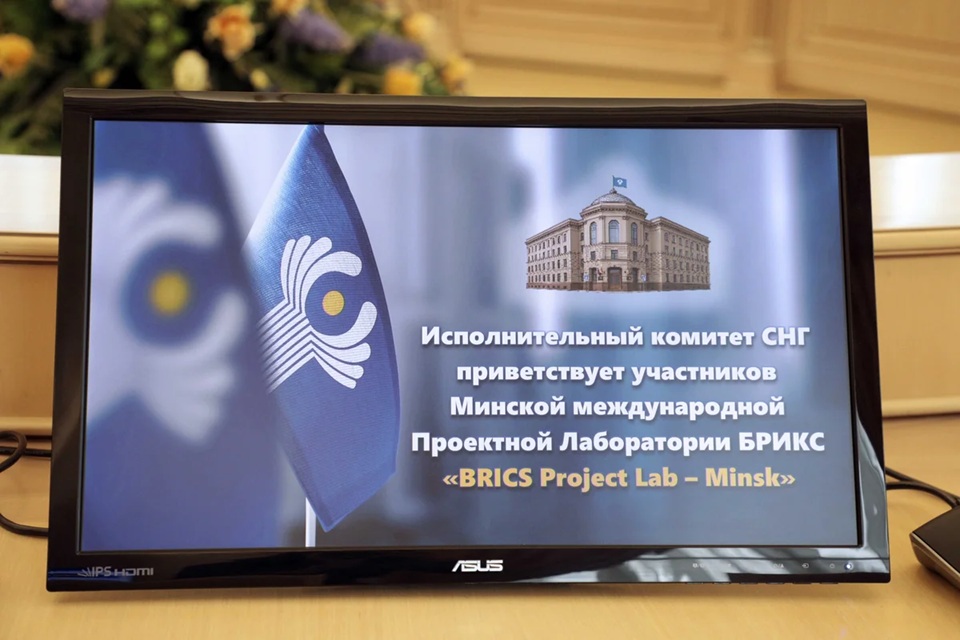 Исполнительный комитет СНГ приветствует участников Минской международной Проектной Лаборатории БРИКС «BRICS Project Lab – Minsk»

IPS HDMI

ASUS